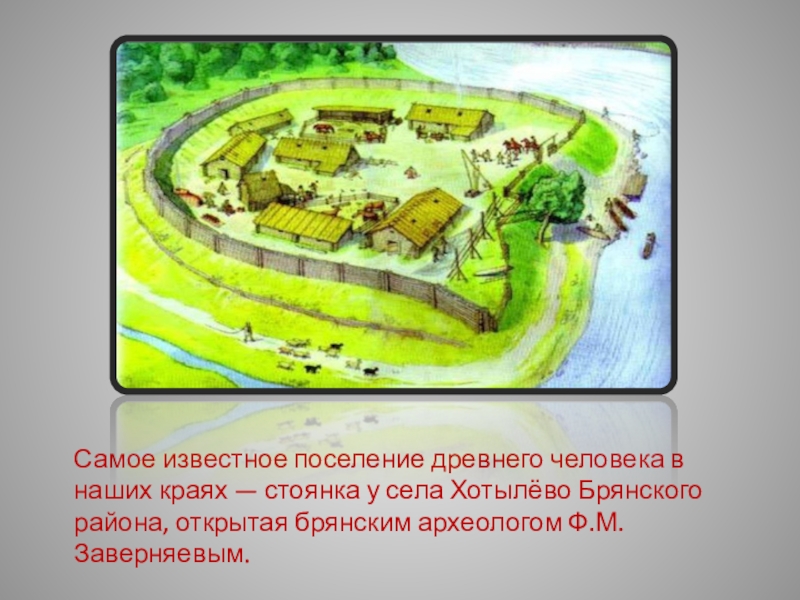 Самое известное поселение древнего человека в наших краях — стоянка у села Хотылёво Брянского района, открытая брянским археологом Ф.М. Заверняевым.